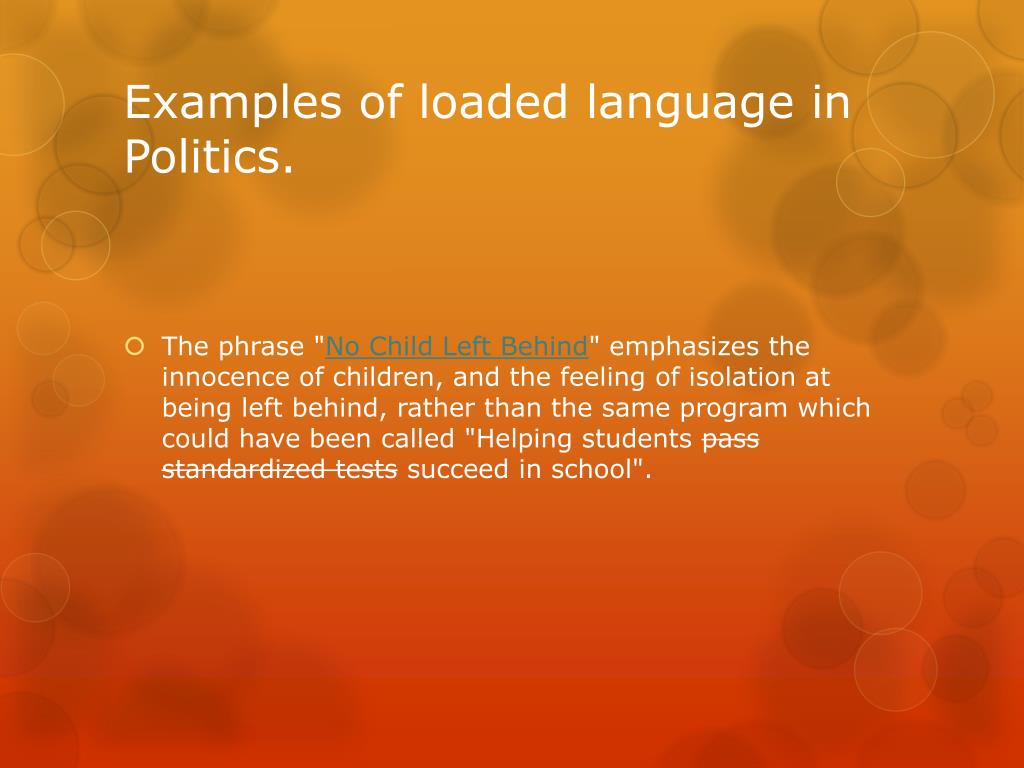 Examples of loaded language in Politics.

The phrase "No Child Left Behind" emphasizes the innocence of children, and the feeling of isolation at being left behind, rather than the same program which could have been called "Helping students ~~pass standardized tests~~ succeed in school".